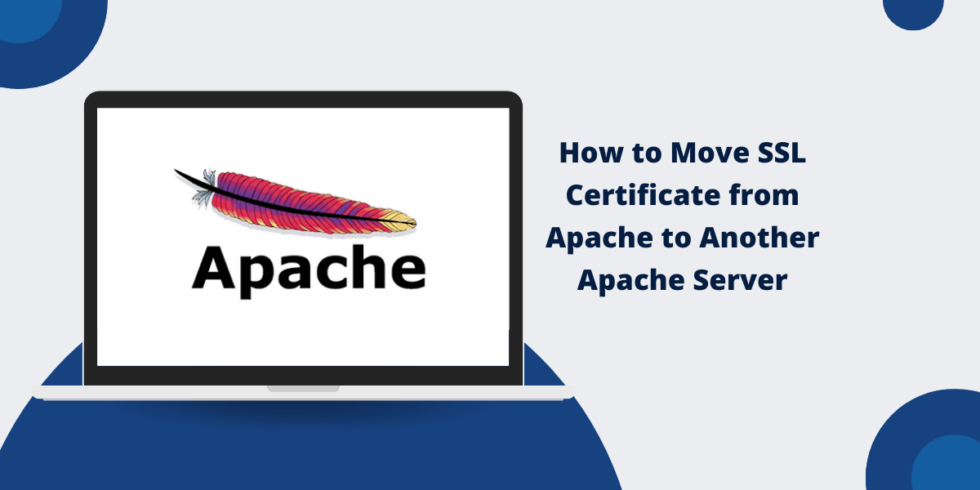 Apache

How to Move SSL Certificate from Apache to Another Apache Server